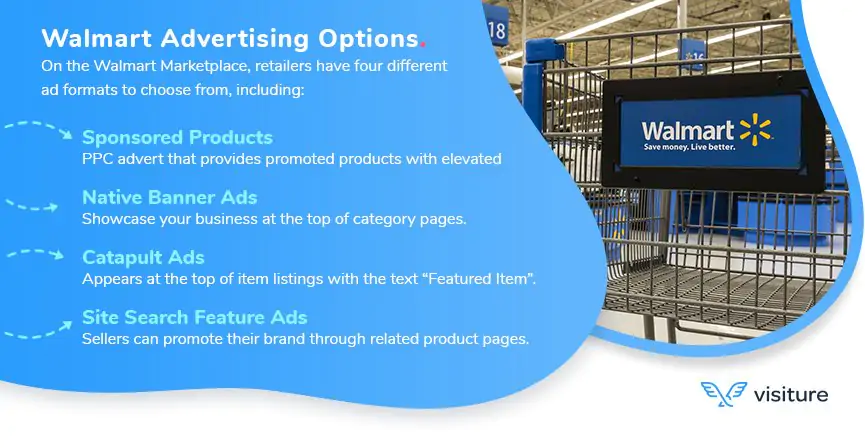 Walmart Advertising Options.
On the Walmart Marketplace, retailers have four different ad formats to choose from, including:

Sponsored Products
PPC advert that provides promoted products with elevated

Native Banner Ads
Showcase your business at the top of category pages.

Catapult Ads
Appears at the top of item listings with the text "Featured Item".

Site Search Feature Ads
Sellers can promote their brand through related product pages.

18

16

Walmart
Save money. Live better.

visiture